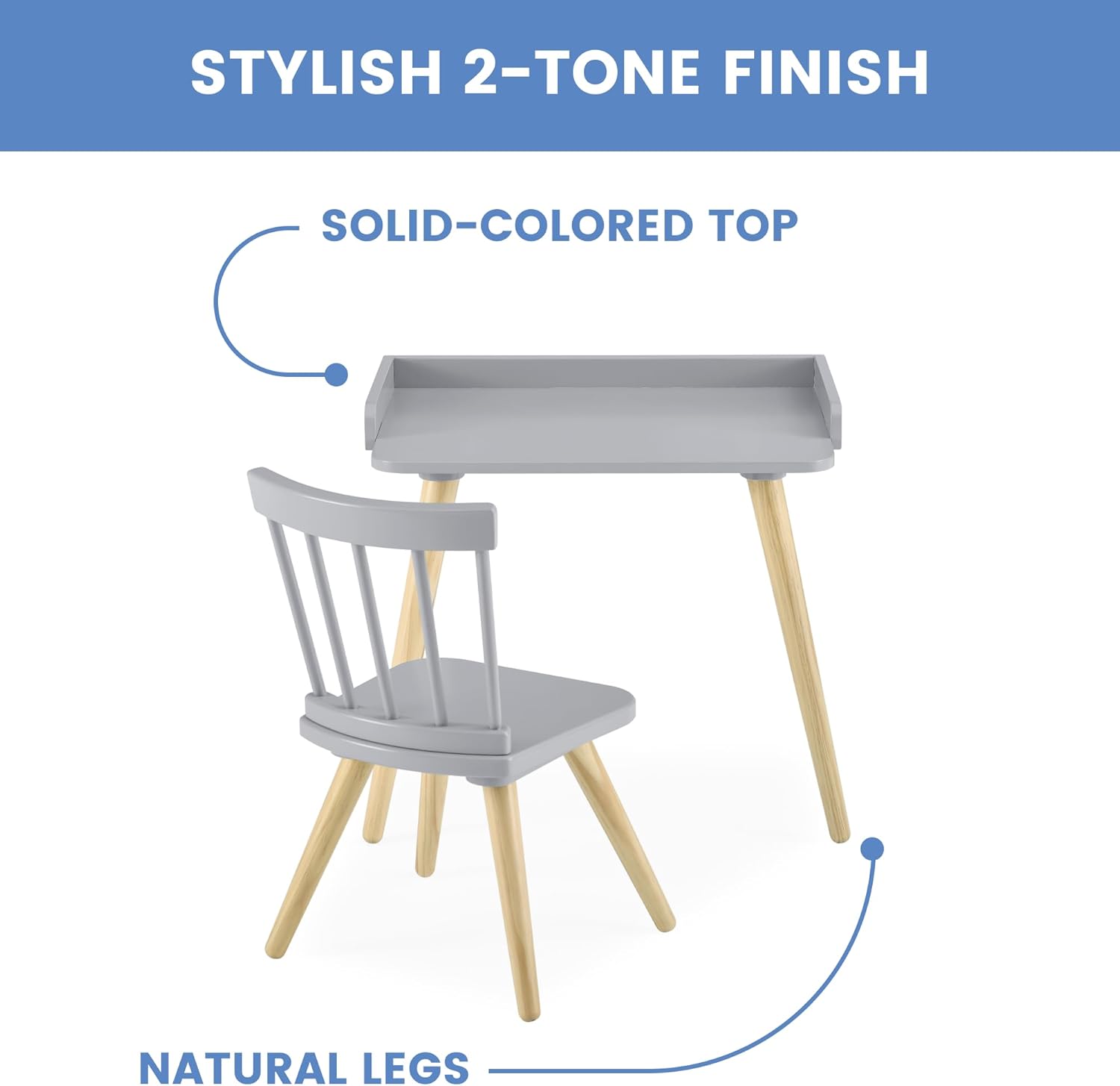 STYLISH 2-TONE FINISH

SOLID-COLORED TOP

NATURAL LEGS